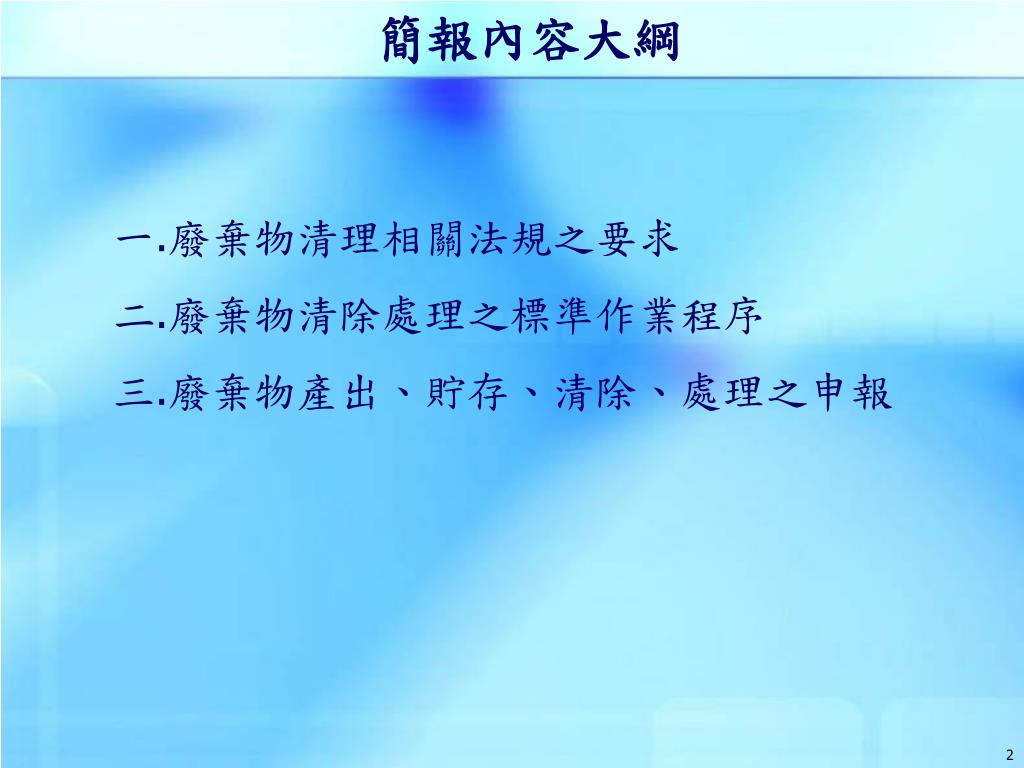 簡報內容大綱

一.廢棄物清理相關法規之要求

二.廢棄物清除處理之標準作業程序

三.廢棄物產出、貯存、清除、處理之申報

2